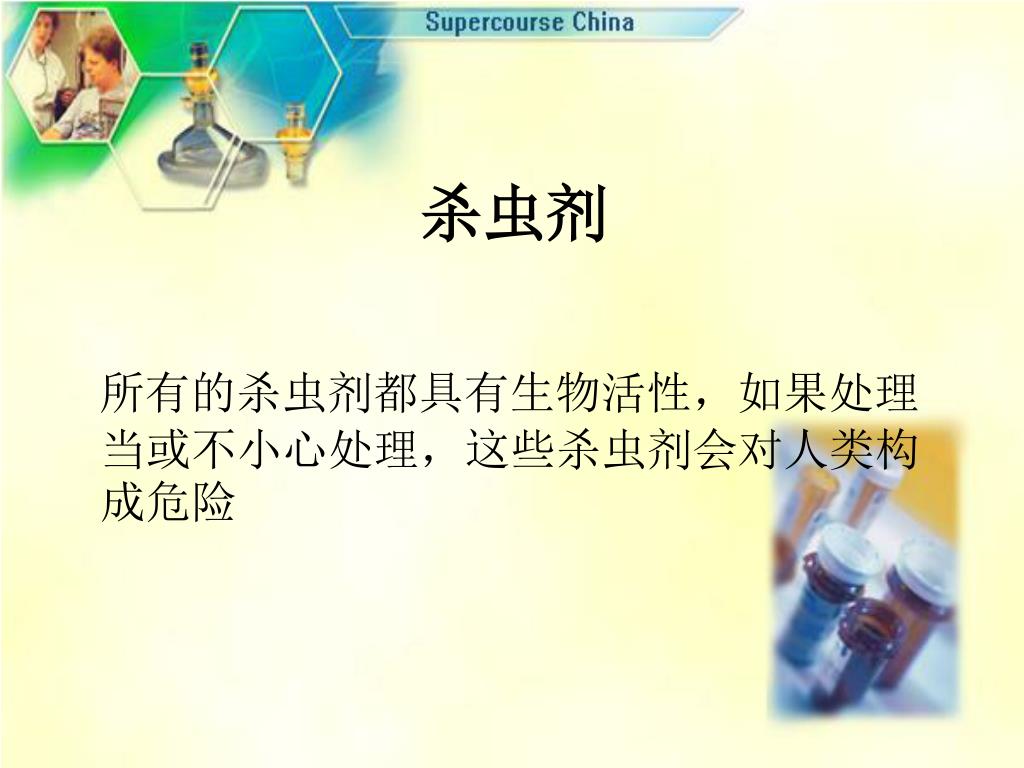 Supercourse China

杀虫剂

所有的杀虫剂都具有生物活性，如果处理当或不小心处理，这些杀虫剂会对人类构成危险